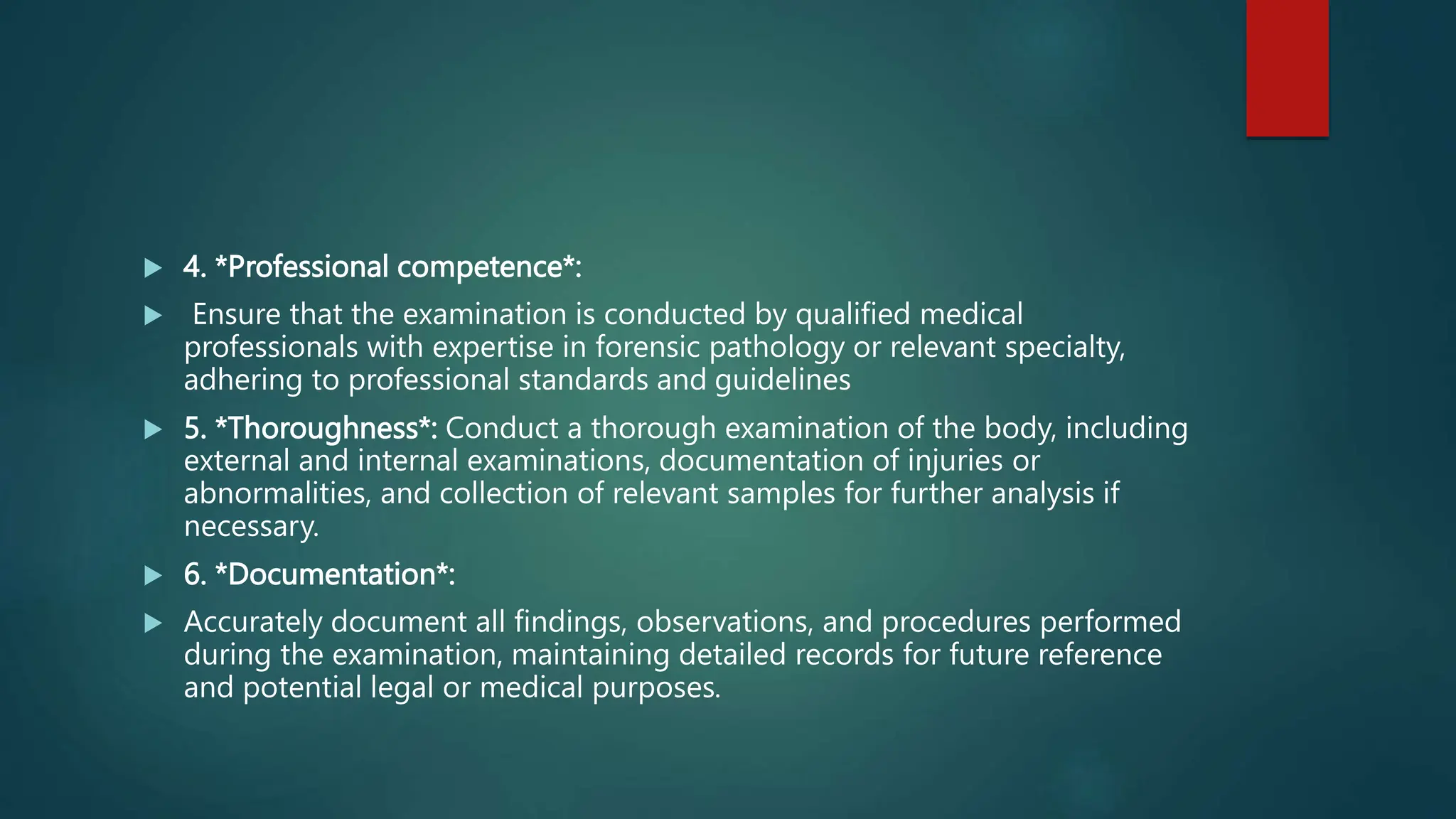 4. *Professional competence*:

Ensure that the examination is conducted by qualified medical professionals with expertise in forensic pathology or relevant specialty, adhering to professional standards and guidelines

5. *Thoroughness*: Conduct a thorough examination of the body, including external and internal examinations, documentation of injuries or abnormalities, and collection of relevant samples for further analysis if necessary.

6. *Documentation*:

Accurately document all findings, observations, and procedures performed during the examination, maintaining detailed records for future reference and potential legal or medical purposes.